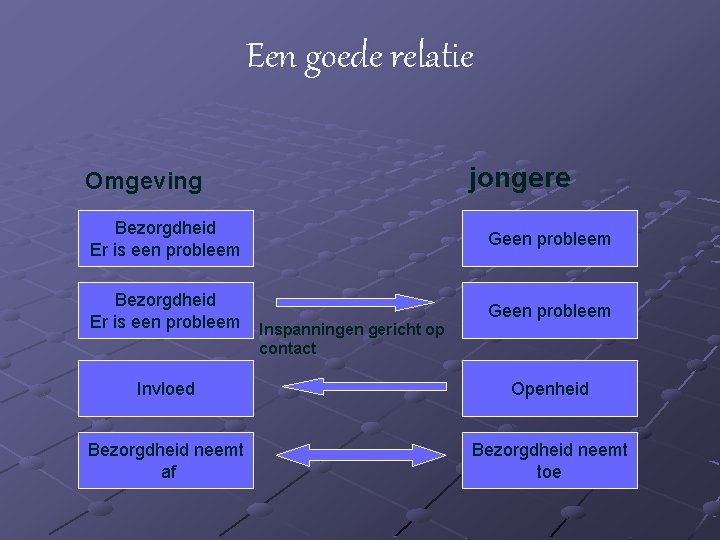 Een goede relatie

Omgeving

jongere

Bezorgdheid
Er is een probleem

Geen probleem

Bezorgdheid
Er is een probleem

Inspanningen gericht op contact

Geen probleem

Invloed

Openheid

Bezorgdheid neemt af

Bezorgdheid neemt toe